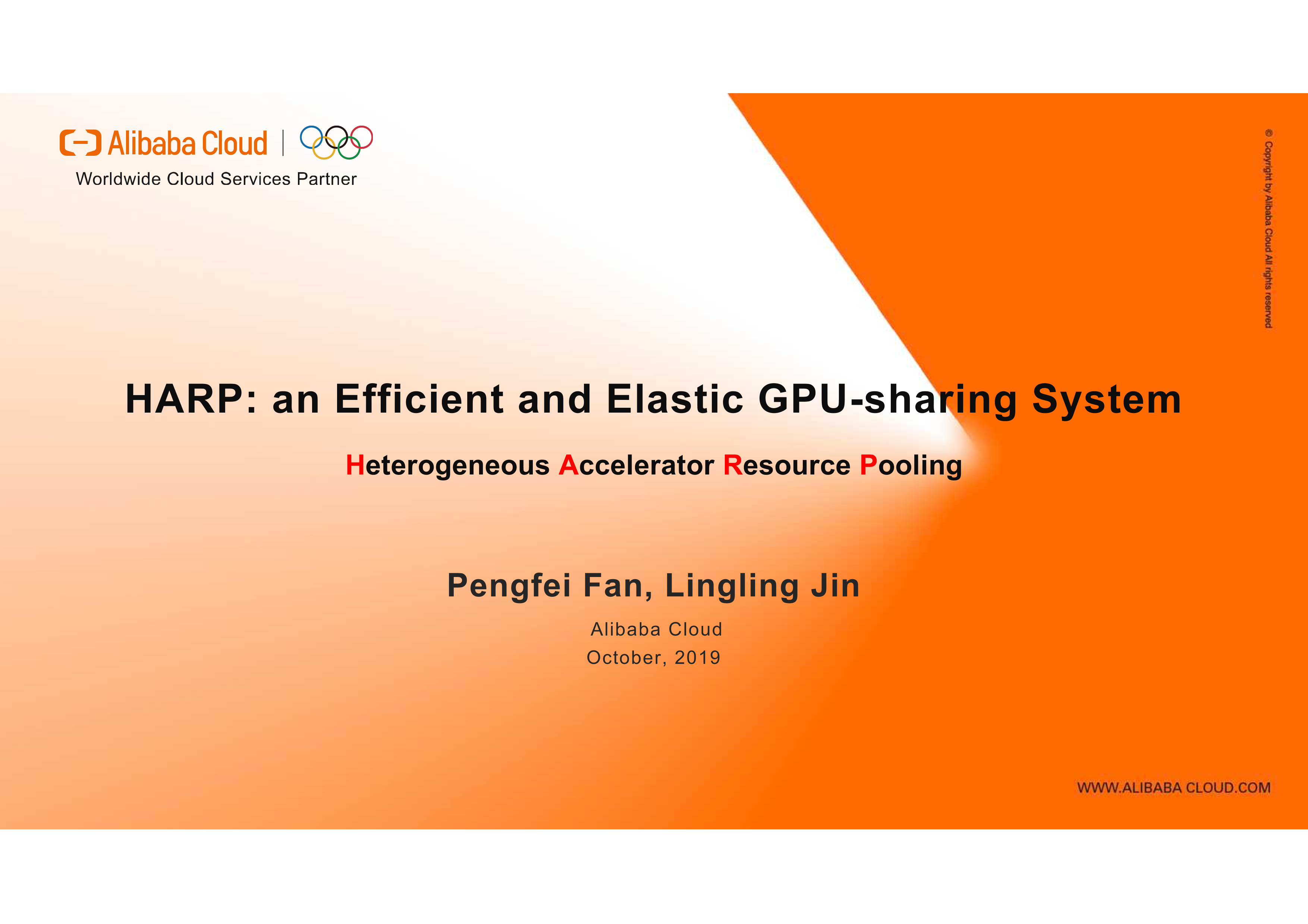 Alibaba Cloud

Worldwide Cloud Services Partner

© Copyright by Alibaba Cloud All rights reserved

HARP: an Efficient and Elastic GPU-sharing System

Heterogeneous Accelerator Resource Pooling

Pengfei Fan, Lingling Jin

Alibaba Cloud

October, 2019

WWW.ALIBABA CLOUD.COM